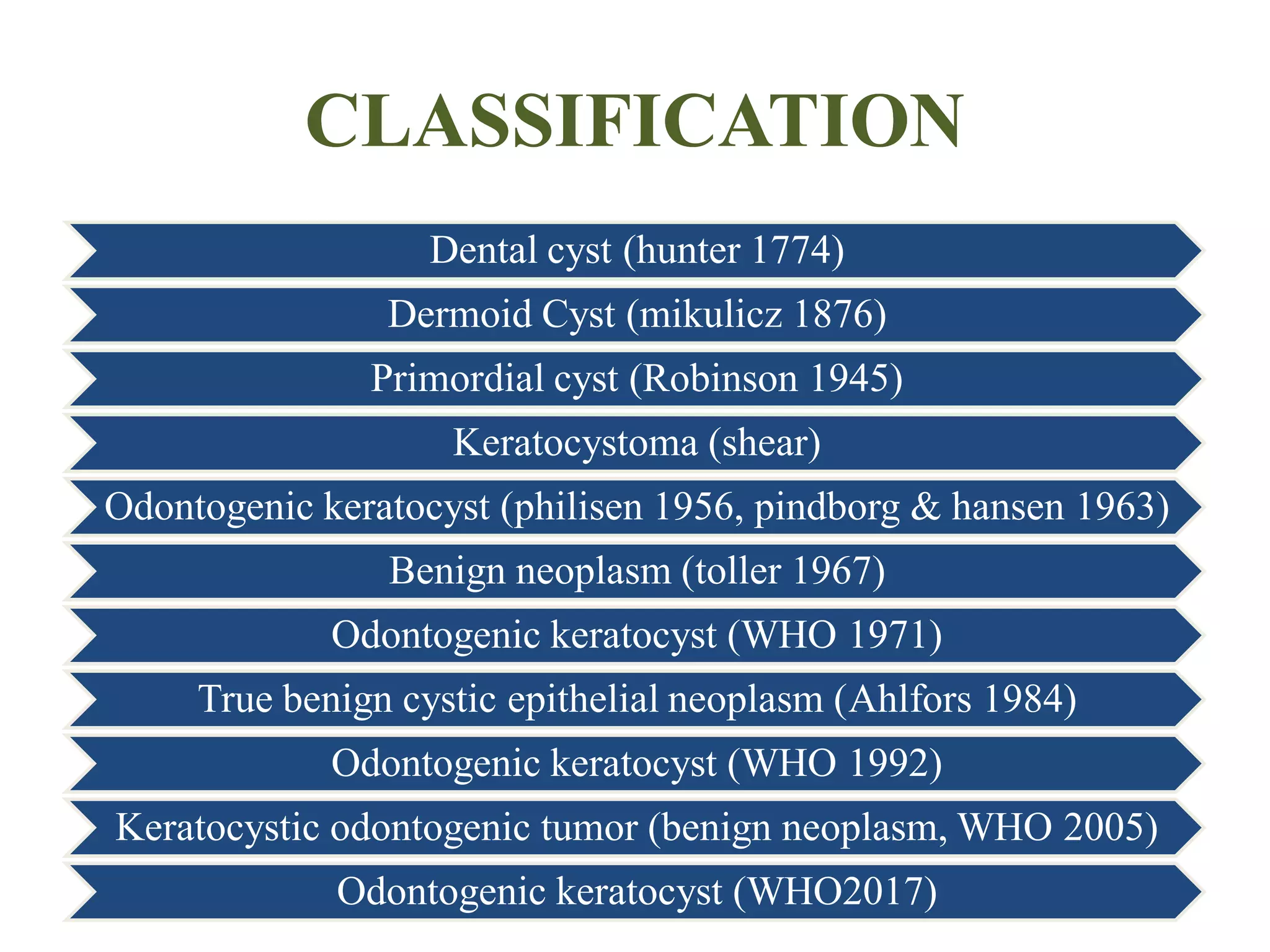 CLASSIFICATION

Dental cyst (hunter 1774)

Dermoid Cyst (mikulicz 1876)

Primordial cyst (Robinson 1945)

Keratocystoma (shear)

Odontogenic keratocyst (philisen 1956, pindborg & hansen 1963)

Benign neoplasm (toller 1967)

Odontogenic keratocyst (WHO 1971)

True benign cystic epithelial neoplasm (Ahlfors 1984)

Odontogenic keratocyst (WHO 1992)

Keratocystic odontogenic tumor (benign neoplasm, WHO 2005)

Odontogenic keratocyst (WHO2017)